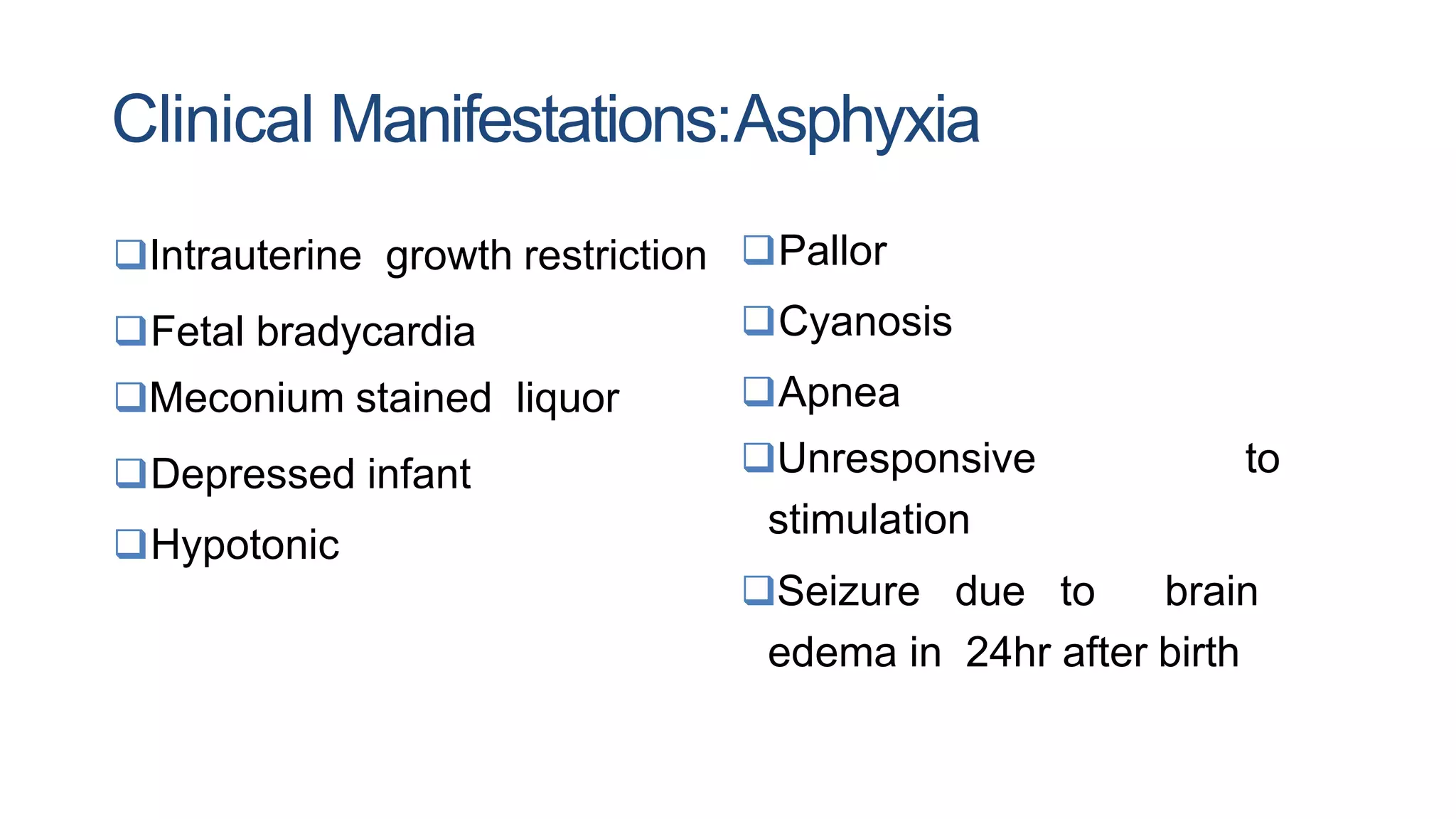 Clinical Manifestations:Asphyxia

❑Intrauterine growth restriction

❑Fetal bradycardia

❑Meconium stained liquor

❑Depressed infant

❑Hypotonic

❑Pallor

❑Cyanosis

❑Apnea

❑Unresponsive to stimulation

❑Seizure due to brain edema in 24hr after birth